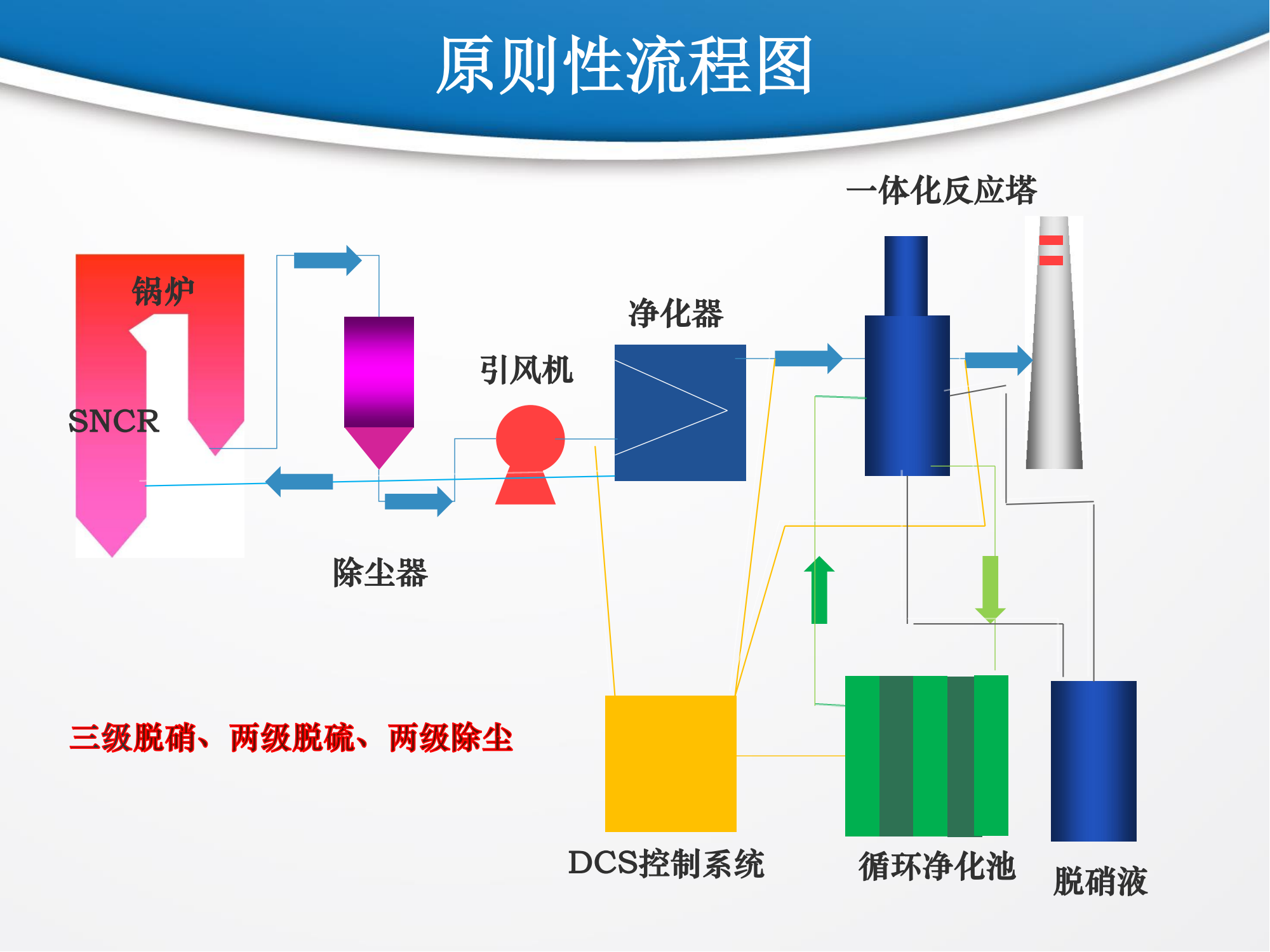 原则性流程图

一体化反应塔

锅炉

净化器

引风机

SNCR

除尘器

三级脱硝、两级脱硫、两级除尘

DCS控制系统

循环净化池

脱硝液